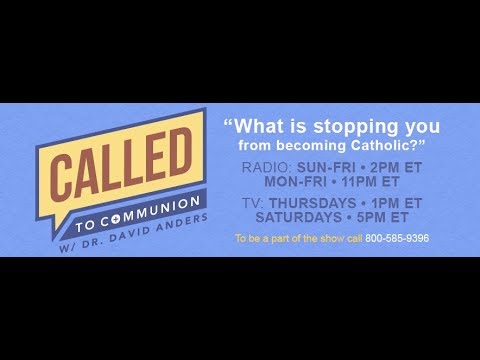 CALLED
TO COMMUNION
W/ DR. DAVID ANDERS

“What is stopping you from becoming Catholic?”

RADIO: SUN-FRI • 2PM ET
MON-FRI • 11PM ET

TV: THURSDAYS • 1PM ET
SATURDAYS • 5PM ET

To be a part of the show call 800-585-9396